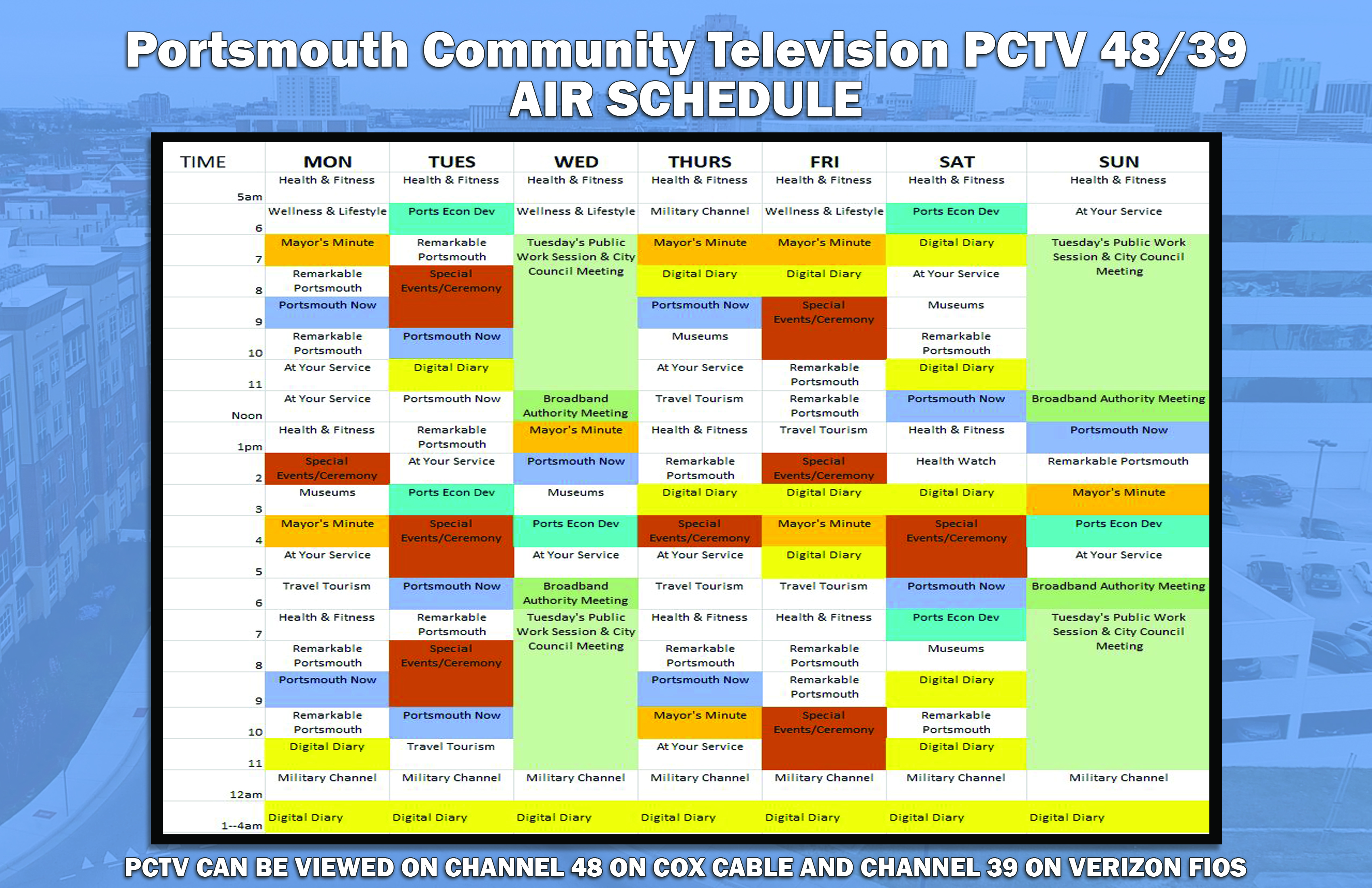 Portsmouth Community Television PCTV 48/39
AIR SCHEDULE

| TIME | MON | TUES | WED | THURS | FRI | SAT | SUN |
|---|---|---|---|---|---|---|---|
| 5am | Health & Fitness | Health & Fitness | Health & Fitness | Health & Fitness | Health & Fitness | Health & Fitness | Health & Fitness |
| 6 | Wellness & Lifestyle | Ports Econ Dev | Wellness & Lifestyle | Military Channel | Wellness & Lifestyle | Ports Econ Dev | At Your Service |
| 7 | Mayor's Minute | Remarkable Portsmouth | Tuesday's Public Work Session & City Council Meeting | Mayor's Minute | Mayor's Minute | Digital Diary | Tuesday's Public Work Session & City Council Meeting |
| 8 | Remarkable Portsmouth | Special Events/Ceremony | | Digital Diary | Digital Diary | At Your Service | |
| 9 | Portsmouth Now | | | Portsmouth Now | Special Events/Ceremony | Museums | |
| 10 | Remarkable Portsmouth | Portsmouth Now | | Museums | | Remarkable Portsmouth | |
| 11 | At Your Service | Digital Diary | | At Your Service | Remarkable Portsmouth | Digital Diary | |
| Noon | At Your Service | Portsmouth Now | Broadband Authority Meeting | Travel Tourism | Remarkable Portsmouth | Portsmouth Now | Broadband Authority Meeting |
| 1pm | Health & Fitness | Remarkable Portsmouth | Mayor's Minute | Health & Fitness | Travel Tourism | Health & Fitness | Portsmouth Now |
| 2 | Special Events/Ceremony | At Your Service | Portsmouth Now | Remarkable Portsmouth | Special Events/Ceremony | Health Watch | Remarkable Portsmouth |
| 3 | Museums | Ports Econ Dev | Museums | Digital Diary | Digital Diary | Digital Diary | Mayor's Minute |
| 4 | Mayor's Minute | Special Events/Ceremony | Ports Econ Dev | Special Events/Ceremony | Mayor's Minute | Special Events/Ceremony | Ports Econ Dev |
| 5 | At Your Service | | At Your Service | At Your Service | Digital Diary | | At Your Service |
| 6 | Travel Tourism | Portsmouth Now | Broadband Authority Meeting | Travel Tourism | Travel Tourism | Portsmouth Now | Broadband Authority Meeting |
| 7 | Health & Fitness | Remarkable Portsmouth | Tuesday's Public Work Session & City Council Meeting | Health & Fitness | Health & Fitness | Ports Econ Dev | Tuesday's Public Work Session & City Council Meeting |
| 8 | Remarkable Portsmouth | Special Events/Ceremony | | Remarkable Portsmouth | Remarkable Portsmouth | Museums | |
| 9 | Portsmouth Now | | | Portsmouth Now | Remarkable Portsmouth | Digital Diary | |
| 10 | Remarkable Portsmouth | Portsmouth Now | | Mayor's Minute | Special Events/Ceremony | Remarkable Portsmouth | |
| 11 | Digital Diary | Travel Tourism | | At Your Service | | Digital Diary | |
| 12am | Military Channel | Military Channel | Military Channel | Military Channel | Military Channel | Military Channel | Military Channel |
| 1--4am | Digital Diary | Digital Diary | Digital Diary | Digital Diary | Digital Diary | Digital Diary | Digital Diary |

PCTV CAN BE VIEWED ON CHANNEL 48 ON COX CABLE AND CHANNEL 39 ON VERIZON FIOS